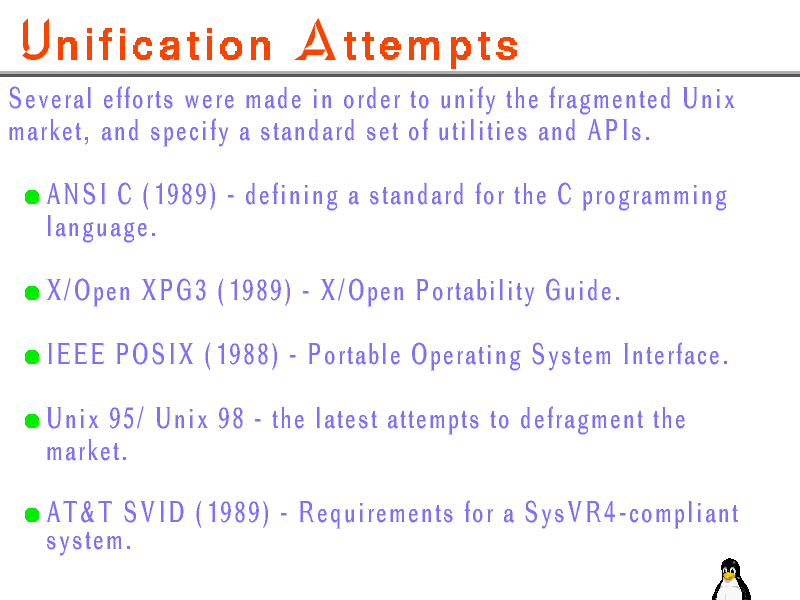 Unification Attempts

Several efforts were made in order to unify the fragmented Unix market, and specify a standard set of utilities and APIs.

ANSI C (1989) - defining a standard for the C programming language.

X/Open XPG3 (1989) - X/Open Portability Guide.

IEEE POSIX (1988) - Portable Operating System Interface.

Unix 95/ Unix 98 - the latest attempts to defragment the market.

AT&T SVID (1989) - Requirements for a SysVR4-compliant system.